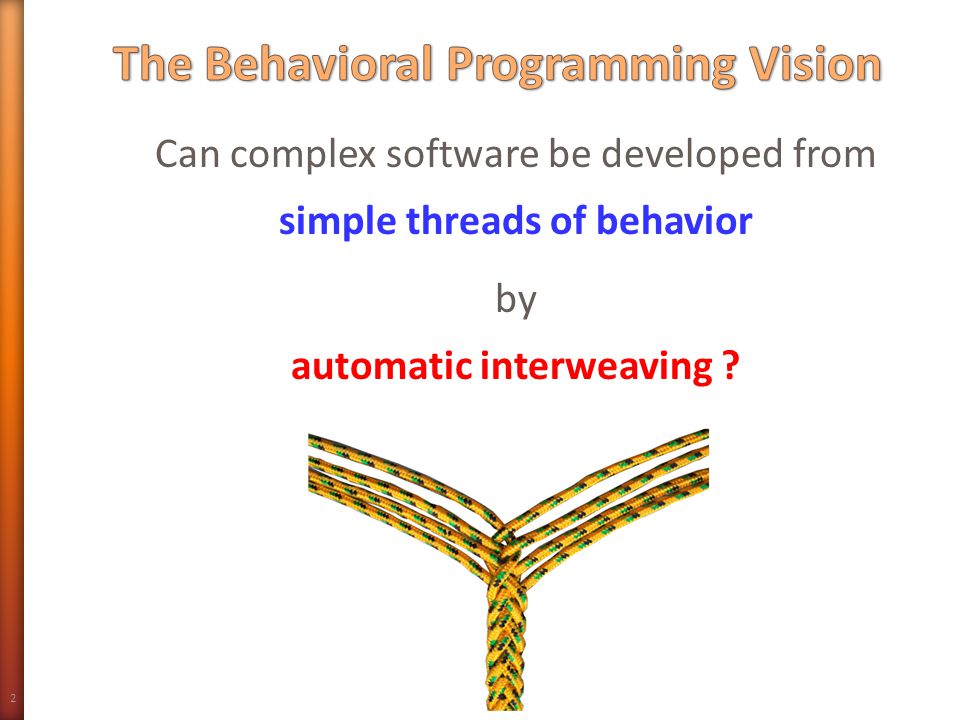 The Behavioral Programming Vision

Can complex software be developed from

simple threads of behavior

by

automatic interweaving ?

2